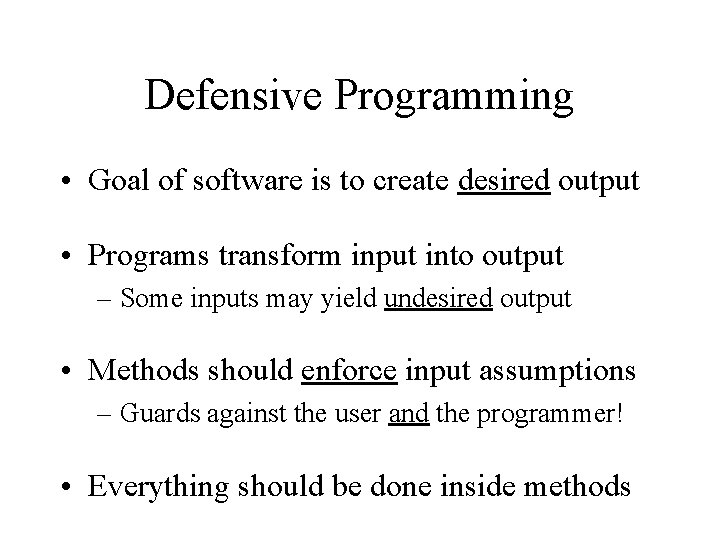 Defensive Programming

• Goal of software is to create desired output

• Programs transform input into output
– Some inputs may yield undesired output

• Methods should enforce input assumptions
– Guards against the user and the programmer!

• Everything should be done inside methods